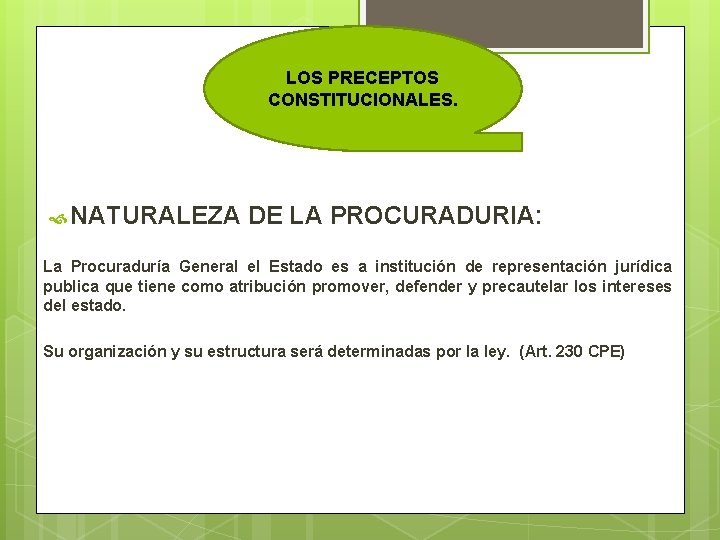 LOS PRECEPTOS CONSTITUCIONALES.

NATURALEZA DE LA PROCURADURIA:

La Procuraduría General el Estado es a institución de representación jurídica publica que tiene como atribución promover, defender y precautelar los intereses del estado.

Su organización y su estructura será determinadas por la ley. (Art. 230 CPE)